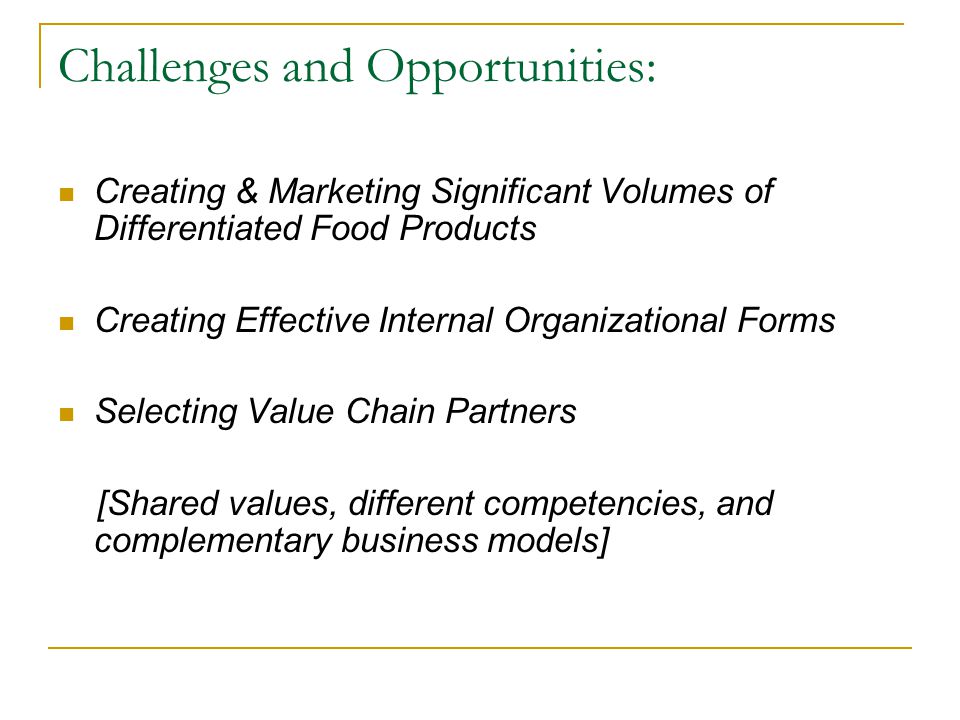 Challenges and Opportunities:

Creating & Marketing Significant Volumes of Differentiated Food Products

Creating Effective Internal Organizational Forms

Selecting Value Chain Partners

[Shared values, different competencies, and complementary business models]